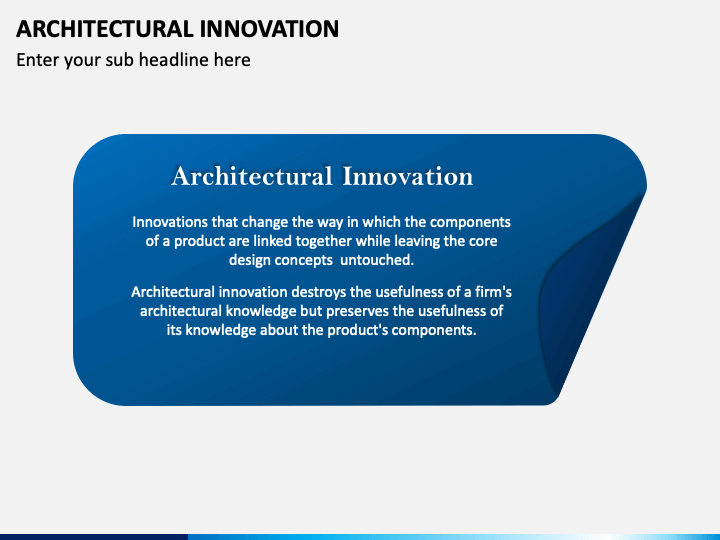 ARCHITECTURAL INNOVATION

Enter your sub headline here

Architectural Innovation

Innovations that change the way in which the components of a product are linked together while leaving the core design concepts untouched.

Architectural innovation destroys the usefulness of a firm's architectural knowledge but preserves the usefulness of its knowledge about the product's components.